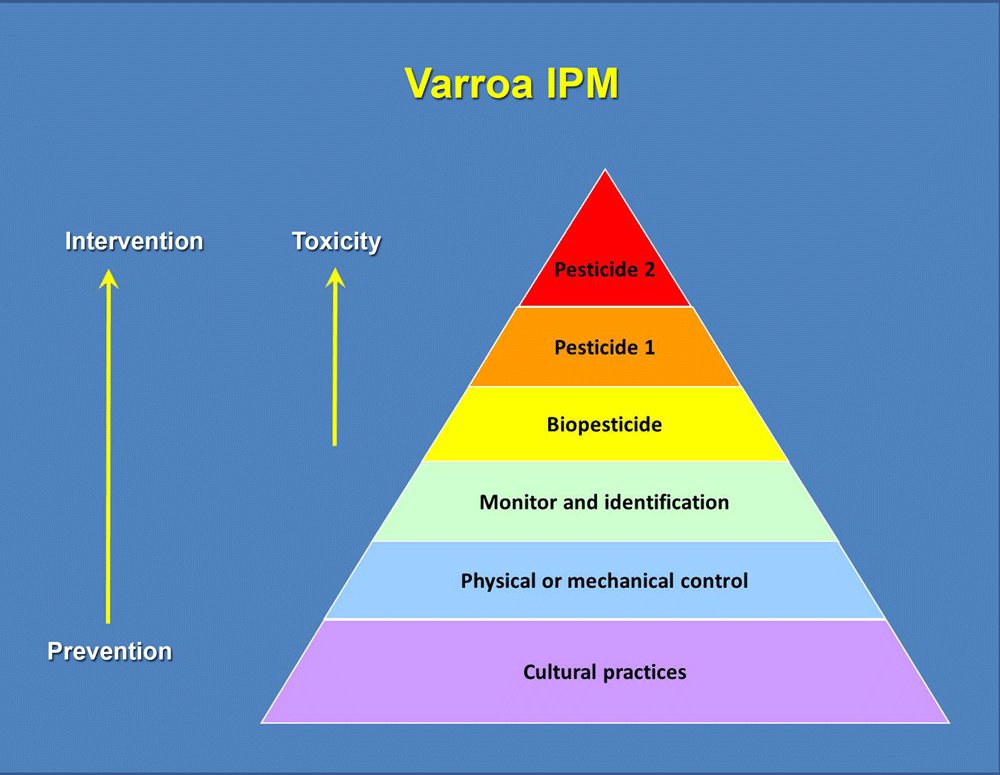 Varroa IPM

Intervention

Toxicity

Prevention

Pesticide 2

Pesticide 1

Biopesticide

Monitor and identification

Physical or mechanical control

Cultural practices